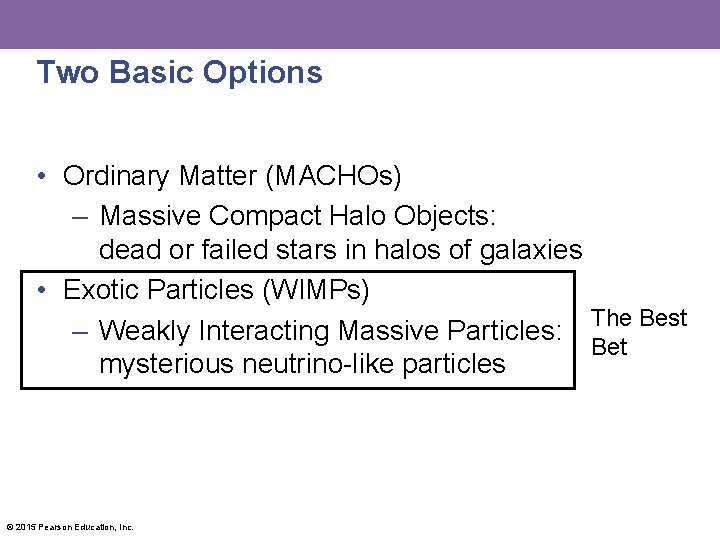 Two Basic Options

• Ordinary Matter (MACHOs)
– Massive Compact Halo Objects: dead or failed stars in halos of galaxies

• Exotic Particles (WIMPs)
– Weakly Interacting Massive Particles: mysterious neutrino-like particles

The Best Bet

© 2015 Pearson Education, Inc.